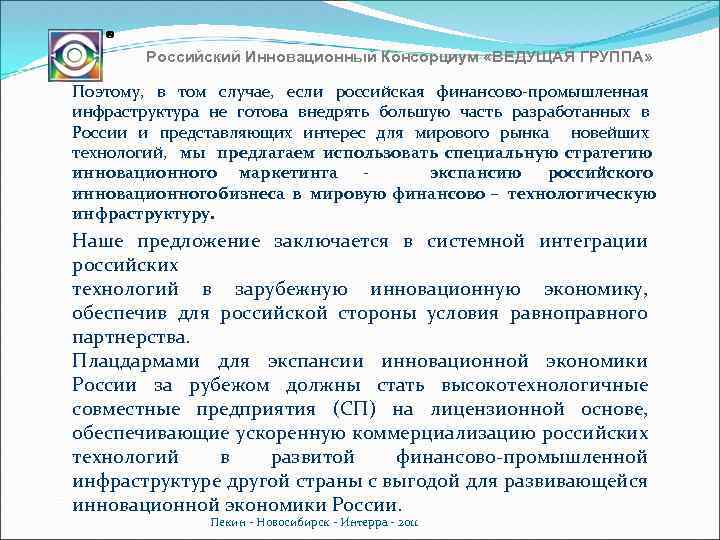 Российский Инновационный Консорциум «ВЕДУЩАЯ ГРУППА»

Поэтому, в том случае, если российская финансово-промышленная инфраструктура не готова внедрять большую часть разработанных в России и представляющих интерес для мирового рынка новейших технологий, мы предлагаем использовать специальную стратегию инновационного маркетинга - экспансию российского инновационногобизнеса в мировую финансово – технологическую инфраструктуру.

Наше предложение заключается в системной интеграции российских
технологий в зарубежную инновационную экономику, обеспечив для российской стороны условия равноправного партнерства.

Плацдармами для экспансии инновационной экономики России за рубежом должны стать высокотехнологичные совместные предприятия (СП) на лицензионной основе, обеспечивающие ускоренную коммерциализацию российских технологий в развитой финансово-промышленной инфраструктуре другой страны с выгодой для развивающейся инновационной экономики России.

Пекин - Новосибирск - Интерра - 2011